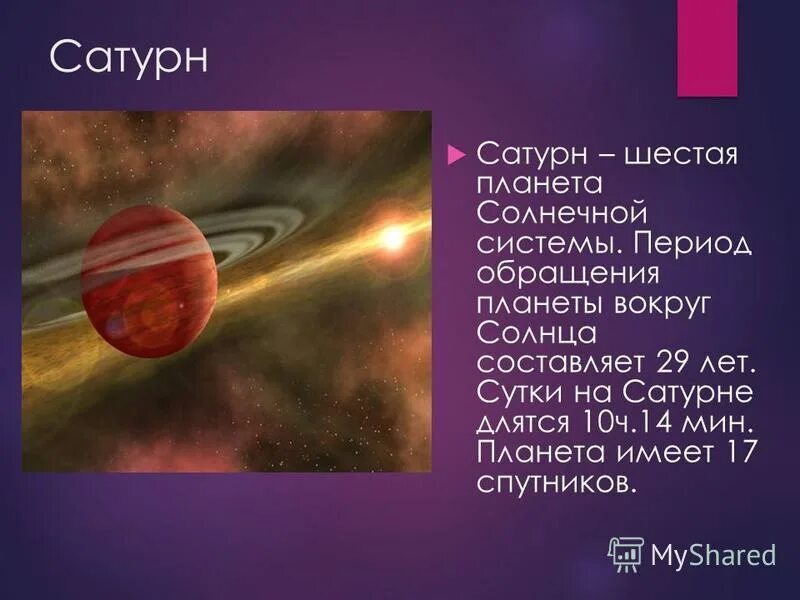 Сатурн

Сатурн – шестая планета Солнечной системы. Период обращения планеты вокруг Солнца составляет 29 лет. Сутки на Сатурне длятся 10ч.14 мин. Планета имеет 17 спутников.

MyShared